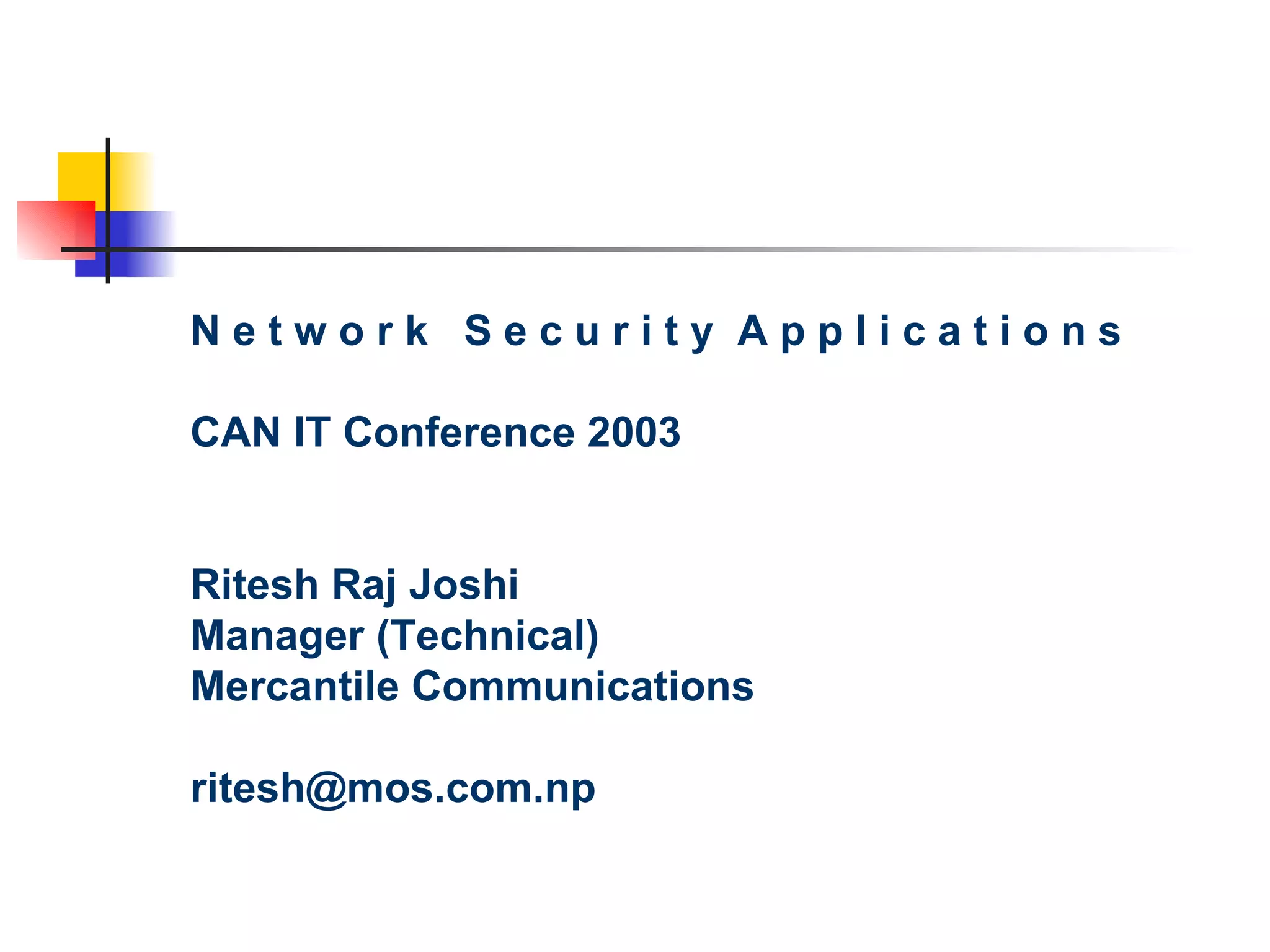 Network Security Applications

CAN IT Conference 2003

Ritesh Raj Joshi
Manager (Technical)
Mercantile Communications

ritesh@mos.com.np